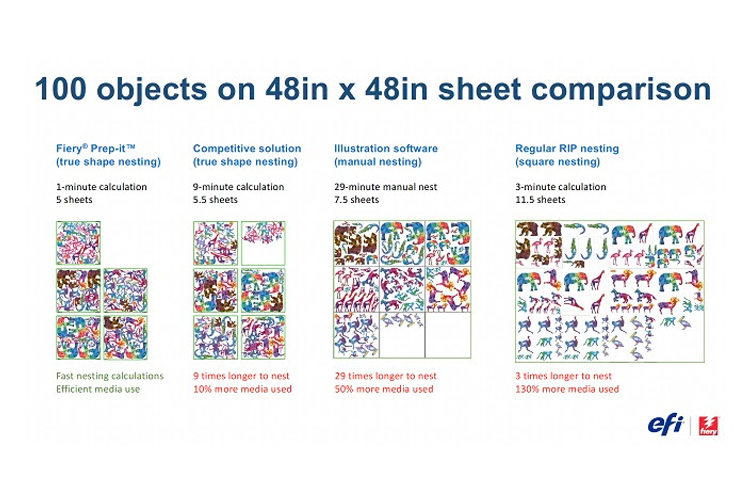 100 objects on 48in x 48in sheet comparison

Fiery® Prep-it™
(true shape nesting)

1-minute calculation
5 sheets

Fast nesting calculations
Efficient media use

Competitive solution
(true shape nesting)

9-minute calculation
5.5 sheets

9 times longer to nest
10% more media used

Illustration software
(manual nesting)

29-minute manual nest
7.5 sheets

29 times longer to nest
50% more media used

Regular RIP nesting
(square nesting)

3-minute calculation
11.5 sheets

3 times longer to nest
130% more media used

efi | fiery